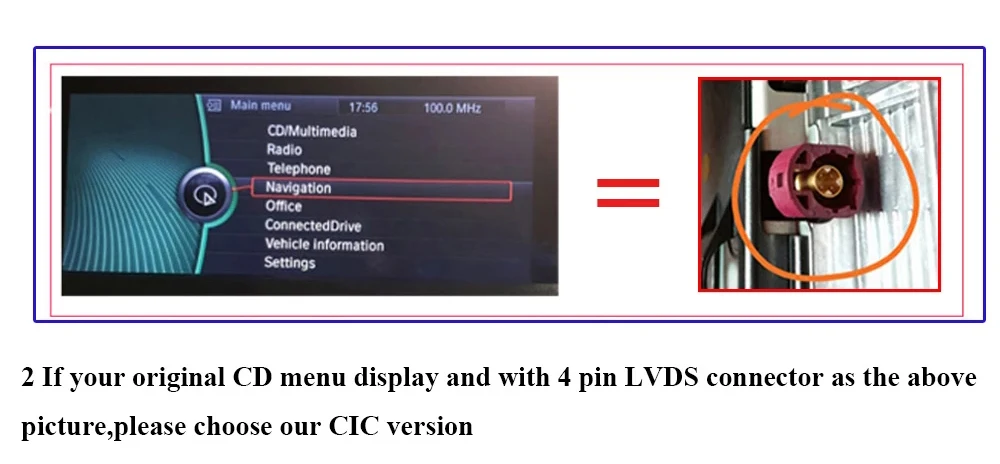 Main menu 17:56 100.0 MHz

CD/Multimedia
Radio
Telephone
Navigation
Office
ConnectedDrive
Vehicle information
Settings

=

2 If your original CD menu display and with 4 pin LVDS connector as the above picture,please choose our CIC version